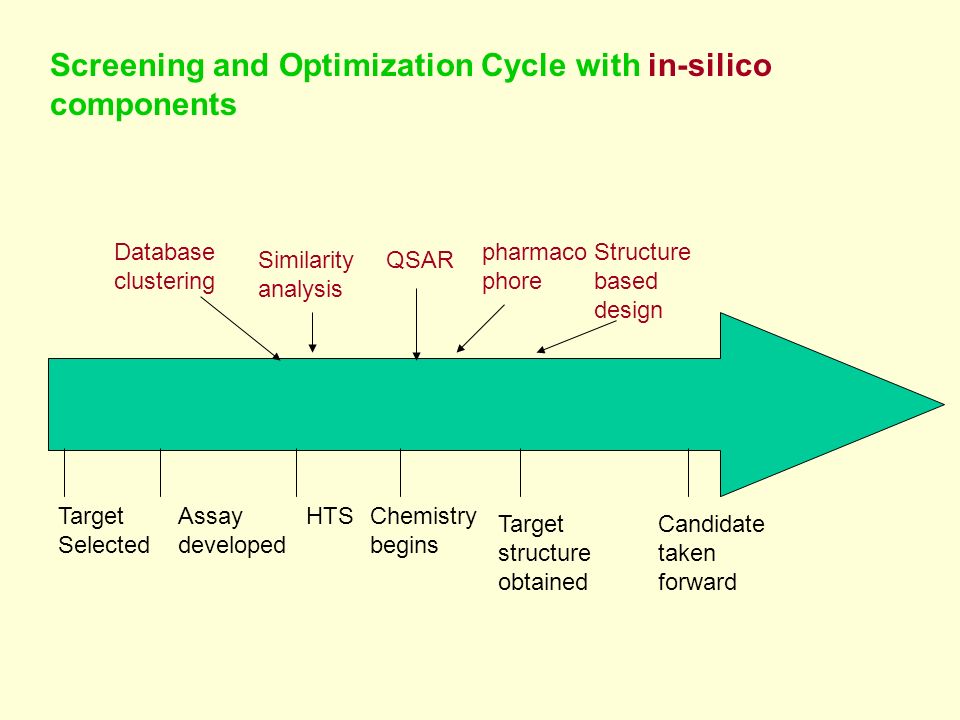 Screening and Optimization Cycle with in-silico components

Database clustering

Similarity analysis

QSAR

pharmaco phore

Structure based design

Target Selected

Assay developed

HTS

Chemistry begins

Target structure obtained

Candidate taken forward